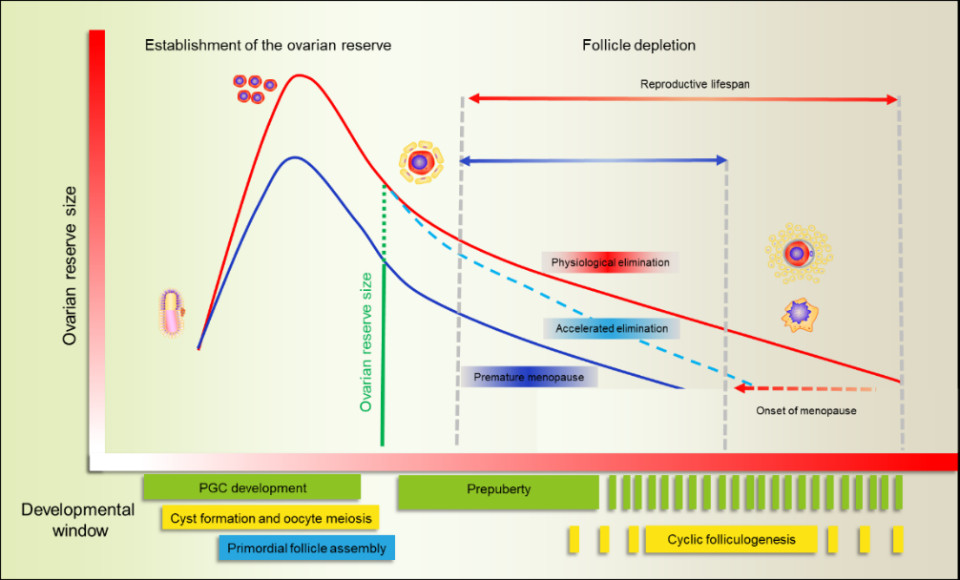 Establishment of the ovarian reserve

Follicle depletion

Reproductive lifespan

Ovarian reserve size

Ovarian reserve size

Physiological elimination

Accelerated elimination

Premature menopause

Onset of menopause

Developmental window

PGC development

Cyst formation and oocyte meiosis

Primordial follicle assembly

Prepuberty

Cyclic folliculogenesis